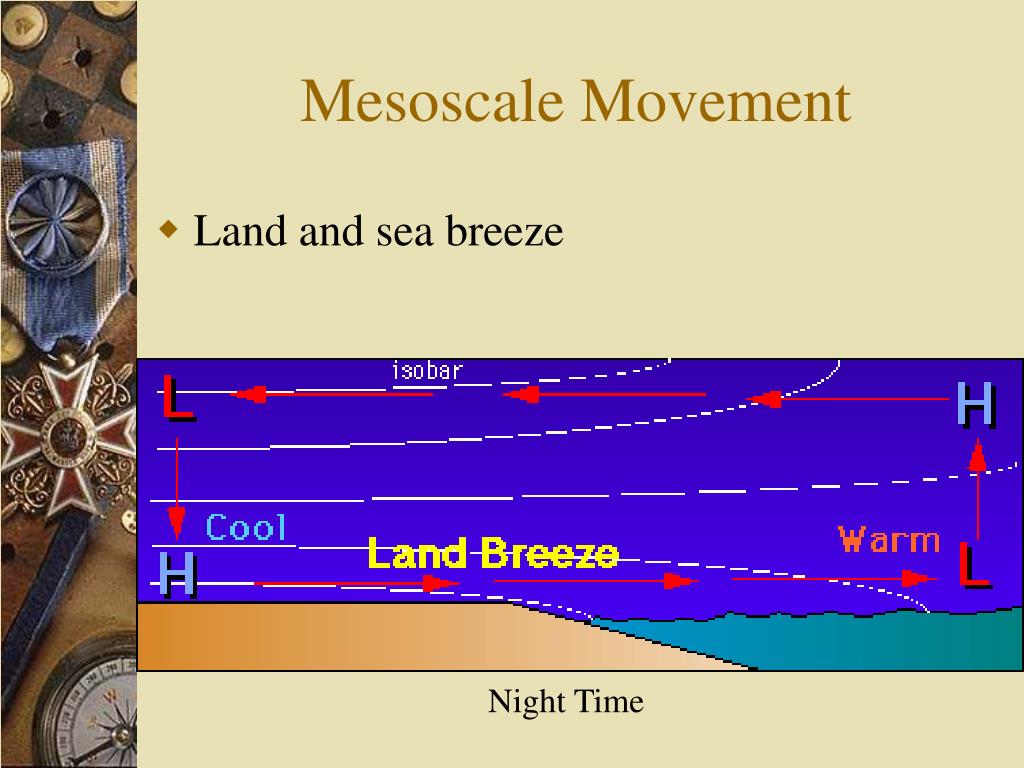 Mesoscale Movement

Land and sea breeze

isobar

L

H

Cool

H

Land Breeze

Warm

L

Night Time